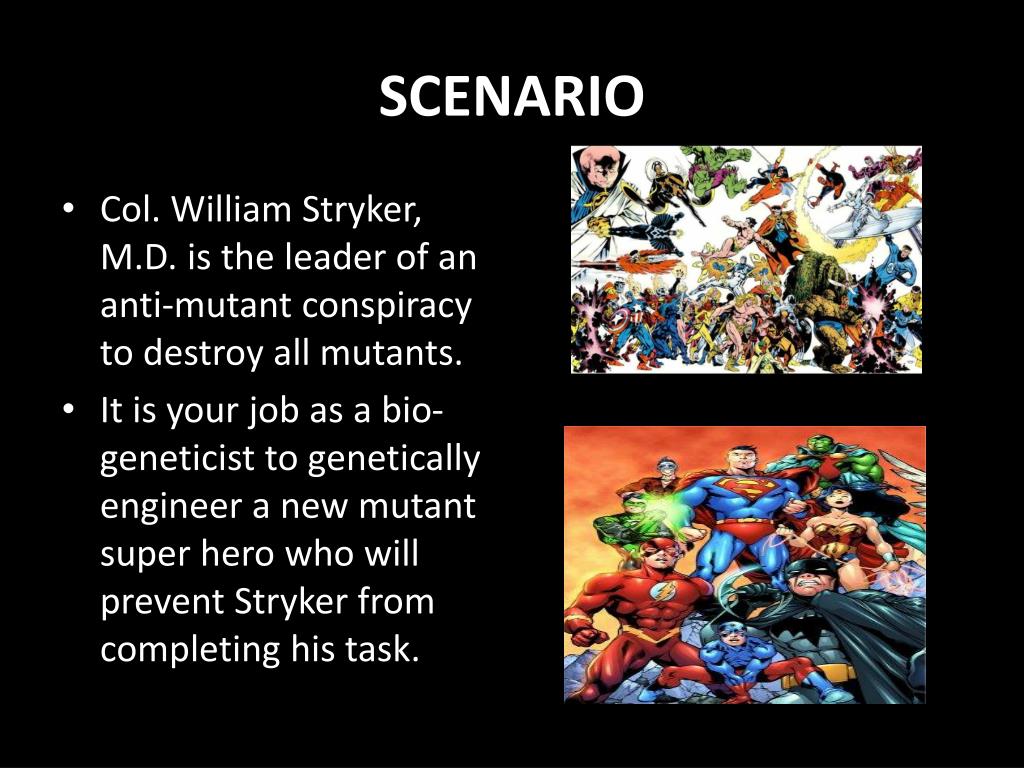 SCENARIO

• Col. William Stryker, M.D. is the leader of an anti-mutant conspiracy to destroy all mutants.
• It is your job as a bio-geneticist to genetically engineer a new mutant super hero who will prevent Stryker from completing his task.